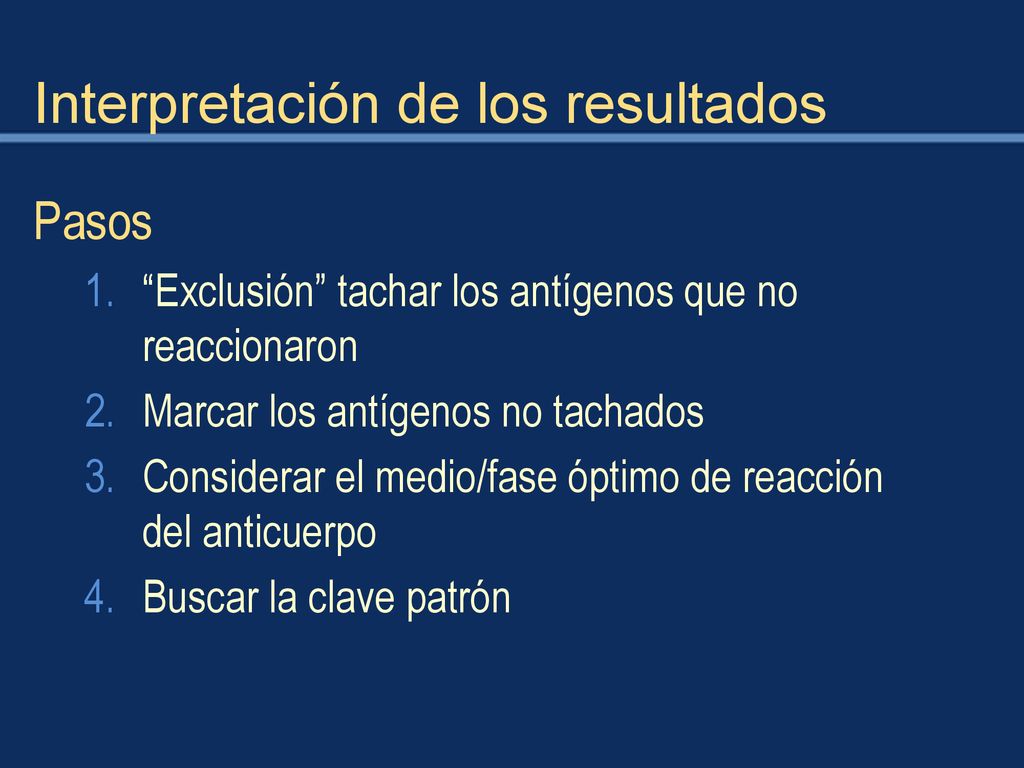 Interpretación de los resultados

Pasos

1. “Exclusión” tachar los antígenos que no reaccionaron
2. Marcar los antígenos no tachados
3. Considerar el medio/fase óptimo de reacción del anticuerpo
4. Buscar la clave patrón